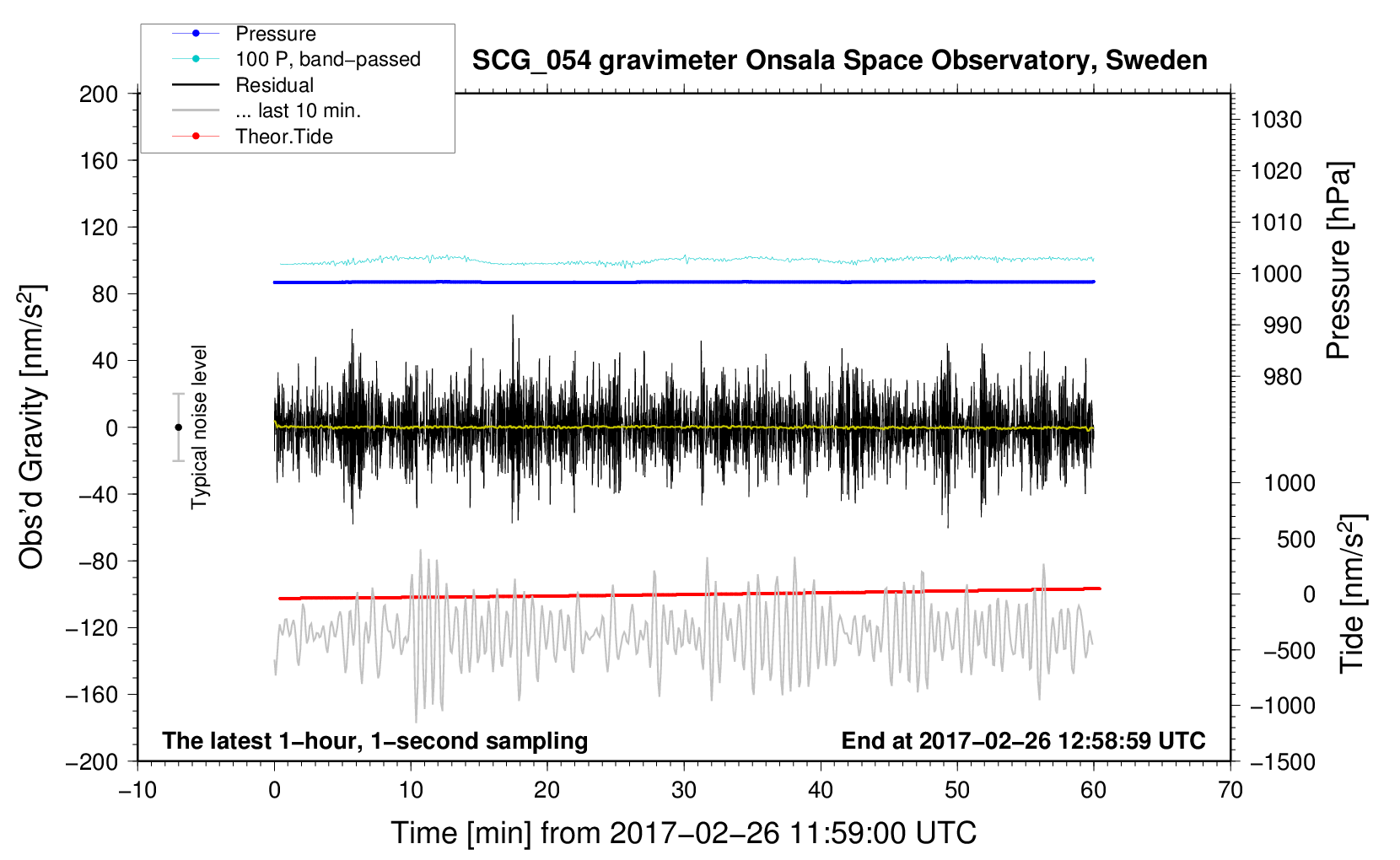 Pressure
100 P, band−passed
Residual
... last 10 min.
Theor.Tide

SCG_054 gravimeter Onsala Space Observatory, Sweden

200
160
120
80
40
0
−40
−80
−120
−160
−200

Obs'd Gravity [nm/s$^2$]

Typical noise level

1030
1020
1010
1000
990
980

Pressure [hPa]

1000
500
0
−500
−1000
−1500

Tide [nm/s$^2$]

The latest 1−hour, 1−second sampling
End at 2017−02−26 12:58:59 UTC

−10
0
10
20
30
40
50
60
70

Time [min] from 2017−02−26 11:59:00 UTC